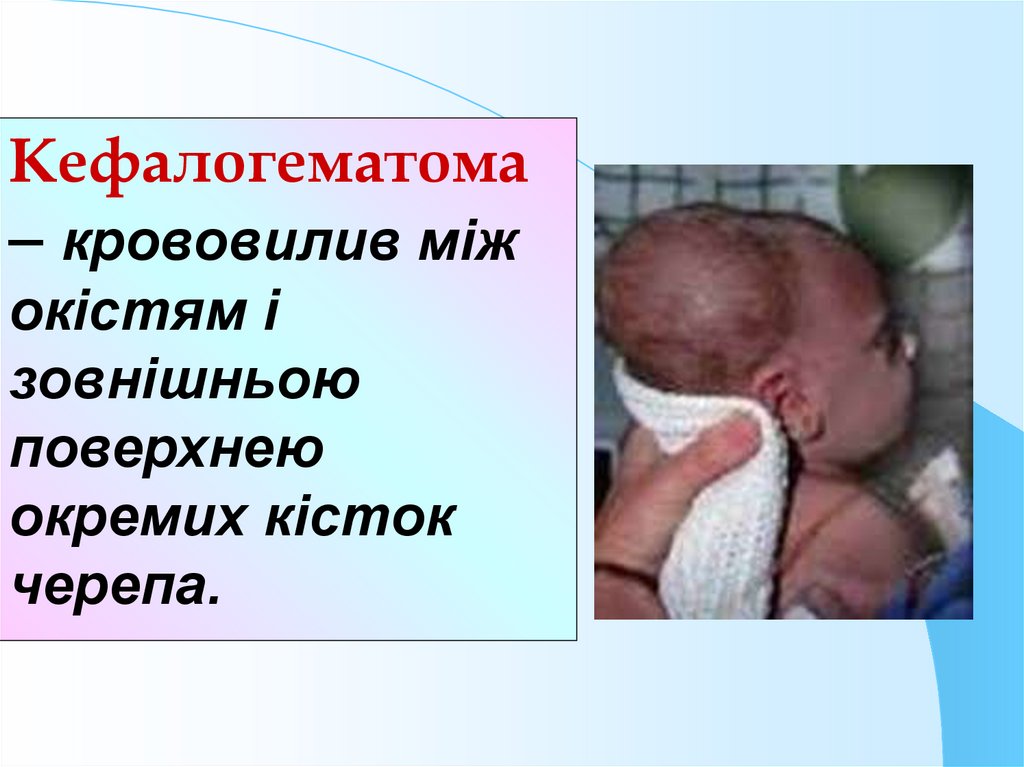 Кефалогематома – крововилив між окістям і зовнішньою поверхнею окремих кісток черепа.